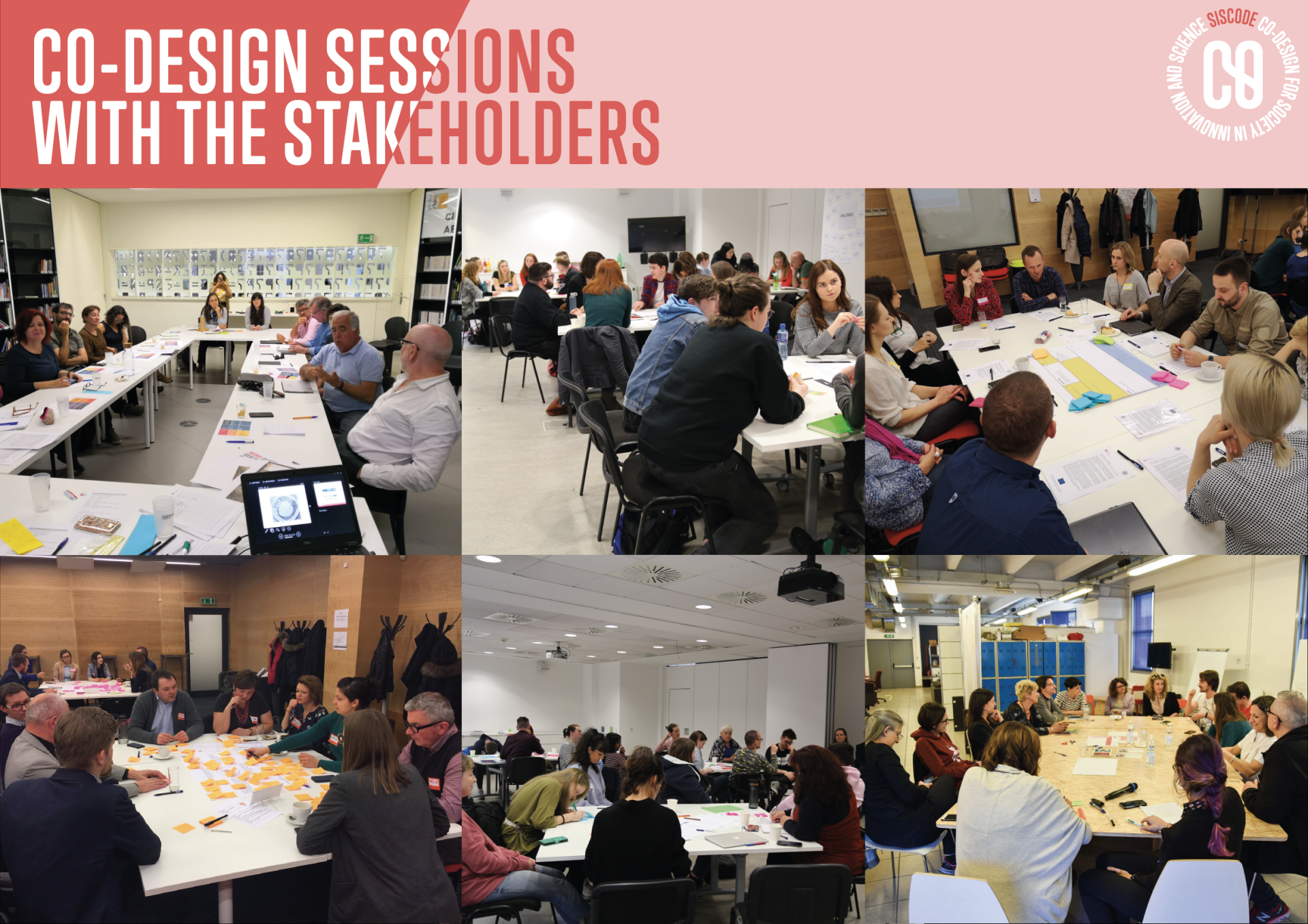 CO-DESIGN SESSIONS WITH THE STAKEHOLDERS

SISCODE CO-DESIGN FOR SOCIETY IN INNOVATION AND SCIENCE

CO